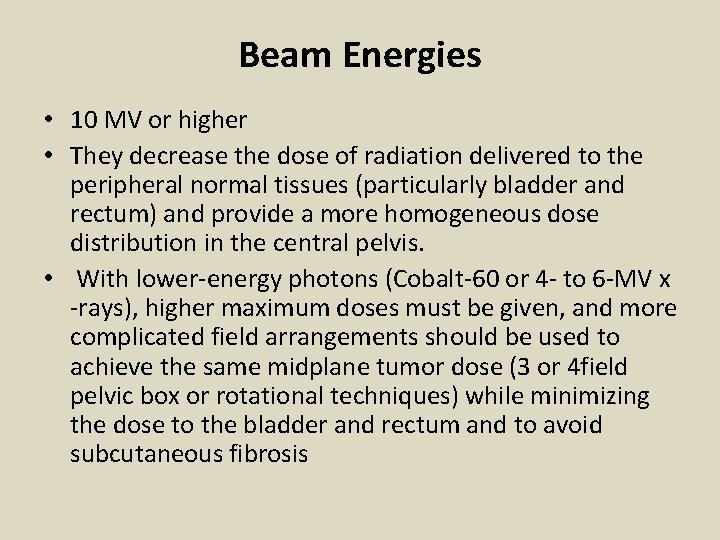 Beam Energies

• 10 MV or higher

• They decrease the dose of radiation delivered to the peripheral normal tissues (particularly bladder and rectum) and provide a more homogeneous dose distribution in the central pelvis.

• With lower-energy photons (Cobalt-60 or 4- to 6-MV x -rays), higher maximum doses must be given, and more complicated field arrangements should be used to achieve the same midplane tumor dose (3 or 4field pelvic box or rotational techniques) while minimizing the dose to the bladder and rectum and to avoid subcutaneous fibrosis